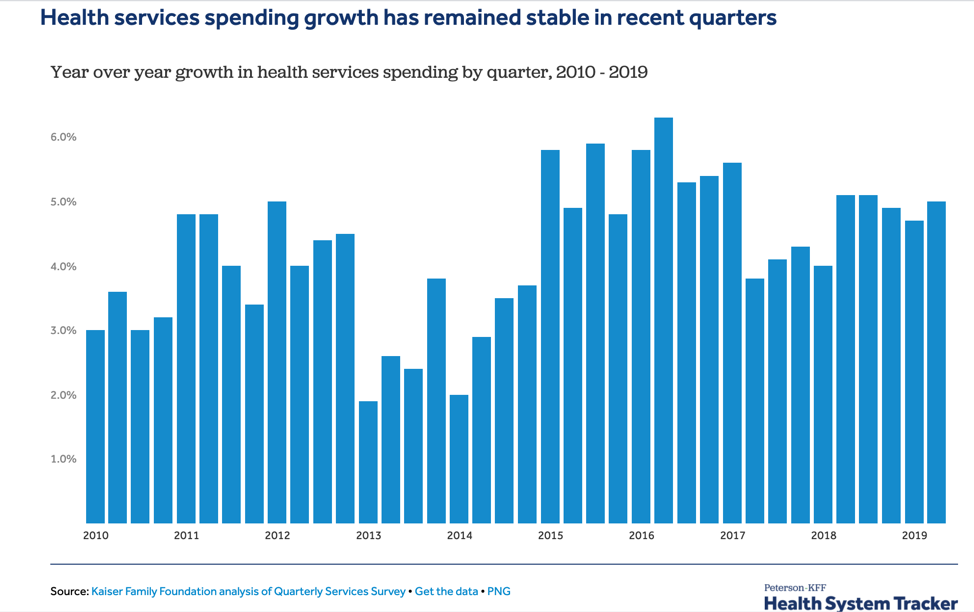 Health services spending growth has remained stable in recent quarters

Year over year growth in health services spending by quarter, 2010 - 2019

6.0%
5.0%
4.0%
3.0%
2.0%
1.0%

2010
2011
2012
2013
2014
2015
2016
2017
2018
2019

Source: Kaiser Family Foundation analysis of Quarterly Services Survey • Get the data • PNG

Peterson-KFF
Health System Tracker